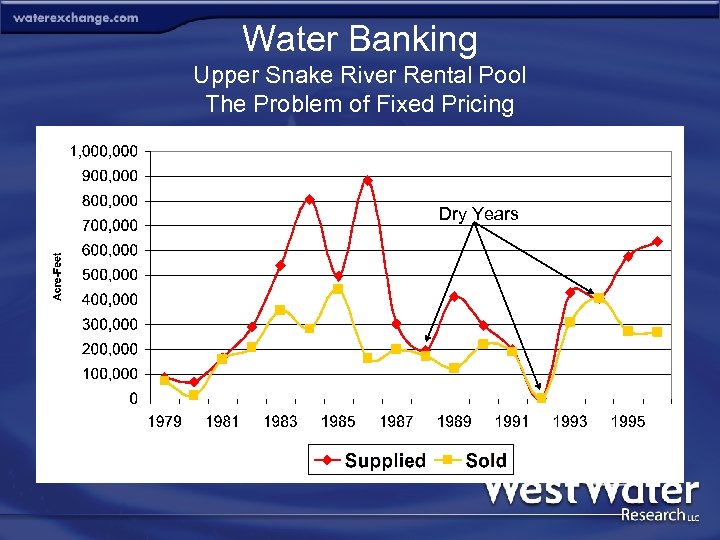 waterexchange.com

Water Banking
Upper Snake River Rental Pool
The Problem of Fixed Pricing

1,000,000
900,000
800,000
700,000
600,000
500,000
400,000
300,000
200,000
100,000
0

Acre-Feet

Dry Years

1979 1981 1983 1985 1987 1989 1991 1993 1995

Supplied Sold

WestWater
Research LLC